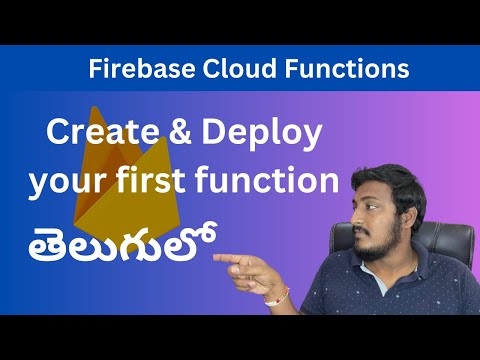 Firebase Cloud Functions

Create & Deploy your first function

తెలుగులో